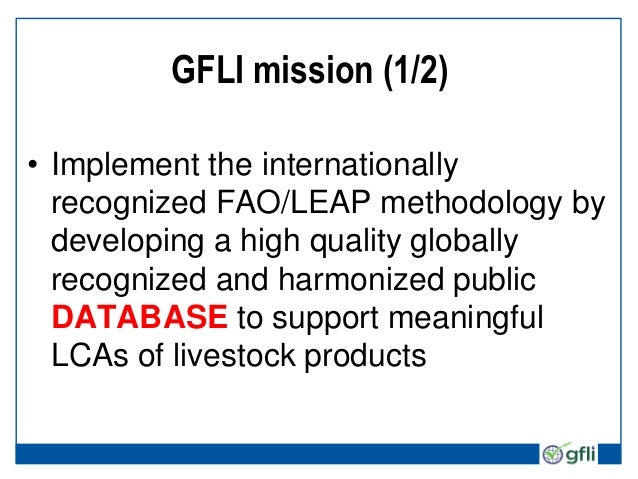 GFLI mission (1/2)

• Implement the internationally recognized FAO/LEAP methodology by developing a high quality globally recognized and harmonized public DATABASE to support meaningful LCAs of livestock products

gfli